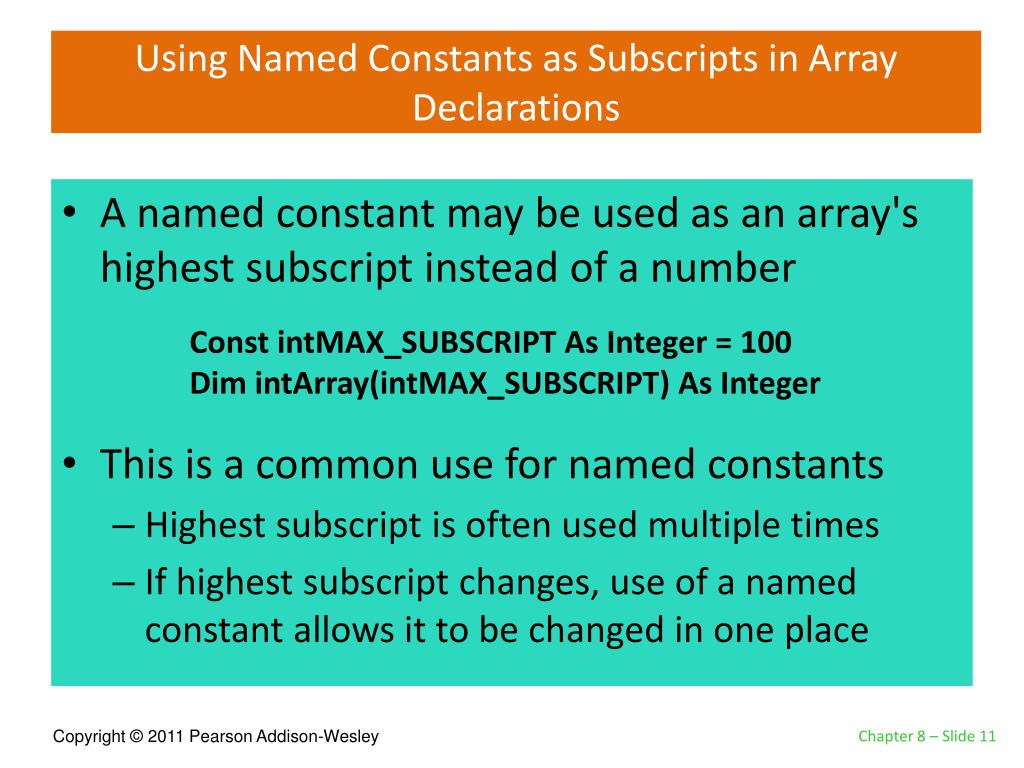 Using Named Constants as Subscripts in Array Declarations

• A named constant may be used as an array's highest subscript instead of a number

Const intMAX_SUBSCRIPT As Integer = 100
Dim intArray(intMAX_SUBSCRIPT) As Integer

• This is a common use for named constants
– Highest subscript is often used multiple times
– If highest subscript changes, use of a named constant allows it to be changed in one place

Copyright © 2011 Pearson Addison-Wesley

Chapter 8 – Slide 11